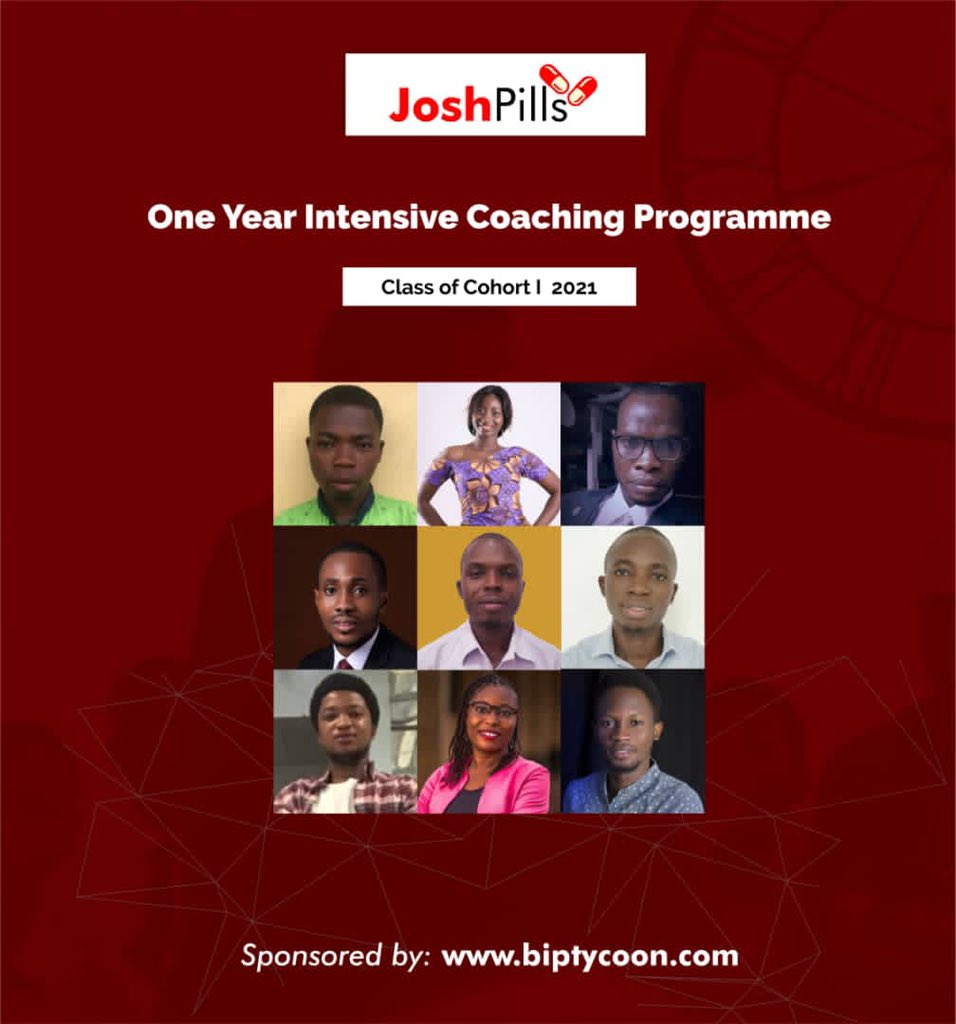 JoshPills

One Year Intensive Coaching Programme

Class of Cohort I 2021

Sponsored by: www.biptycoon.com